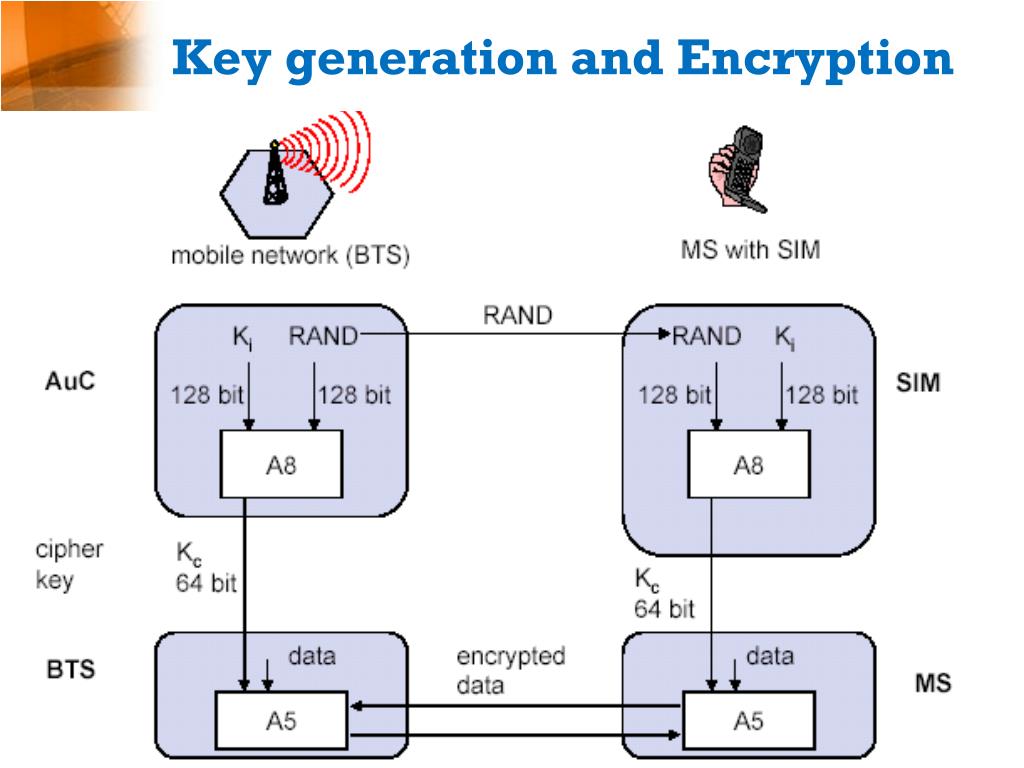 Key generation and Encryption

mobile network (BTS)

MS with SIM

AuC

$K_i$ RAND

128 bit 128 bit

A8

RAND

RAND $K_i$

128 bit 128 bit

A8

SIM

cipher key

$K_c$ 64 bit

$K_c$ 64 bit

BTS

data

A5

encrypted data

data

A5

MS